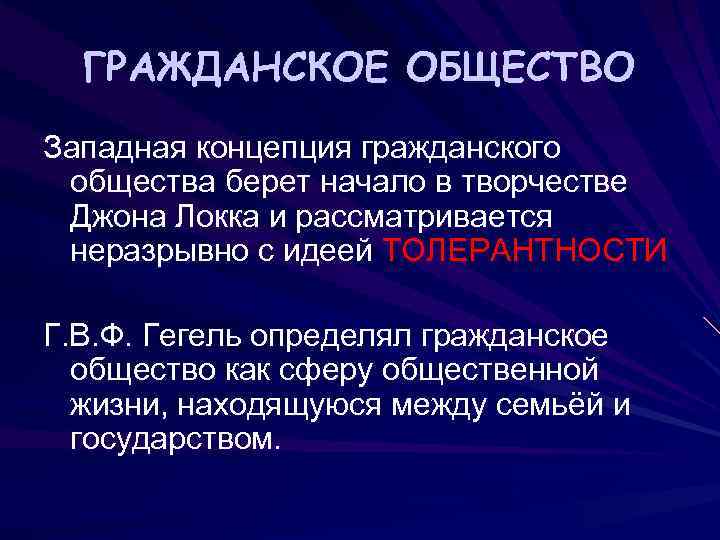 ГРАЖДАНСКОЕ ОБЩЕСТВО

Западная концепция гражданского общества берет начало в творчестве Джона Локка и рассматривается неразрывно с идеей ТОЛЕРАНТНОСТИ

Г.В.Ф. Гегель определял гражданское общество как сферу общественной жизни, находящуюся между семьёй и государством.